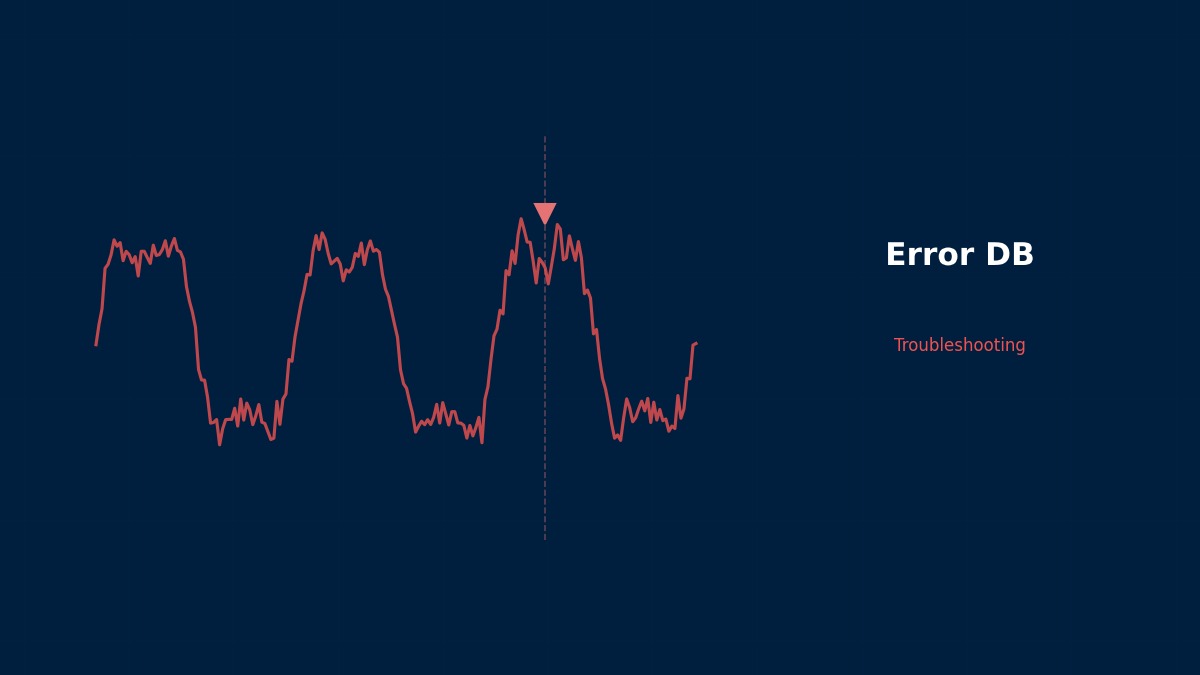 Error DB

Troubleshooting